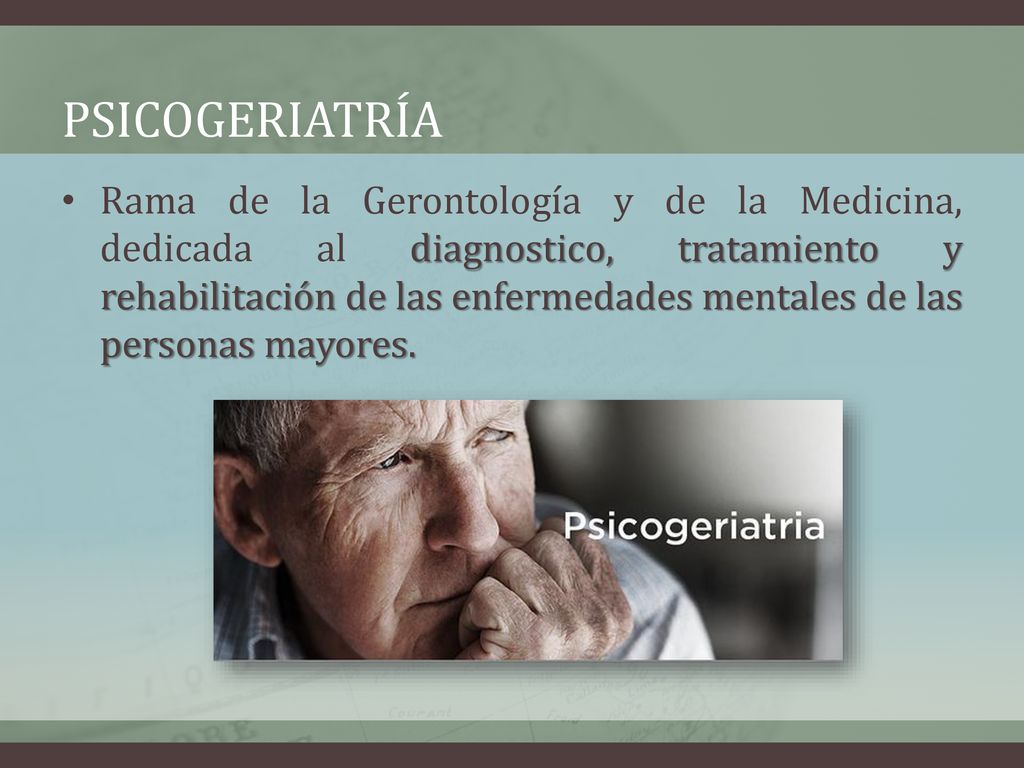 PSICOGERIATRÍA

• Rama de la Gerontología y de la Medicina, dedicada al diagnostico, tratamiento y rehabilitación de las enfermedades mentales de las personas mayores.

Psicogeriatria